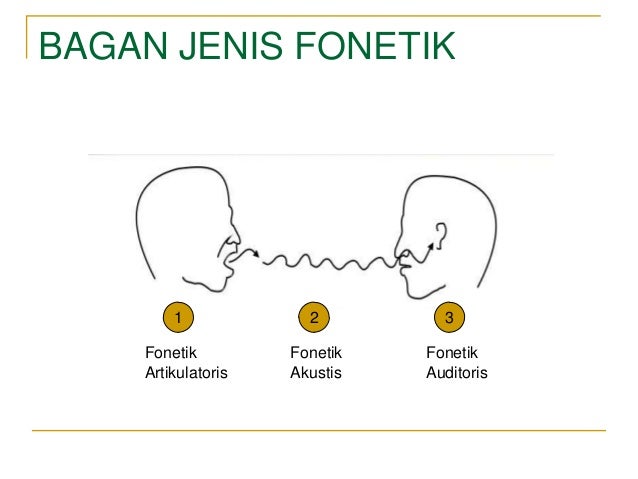 BAGAN JENIS FONETIK

1
Fonetik Artikulatoris

2
Fonetik Akustis

3
Fonetik Auditoris